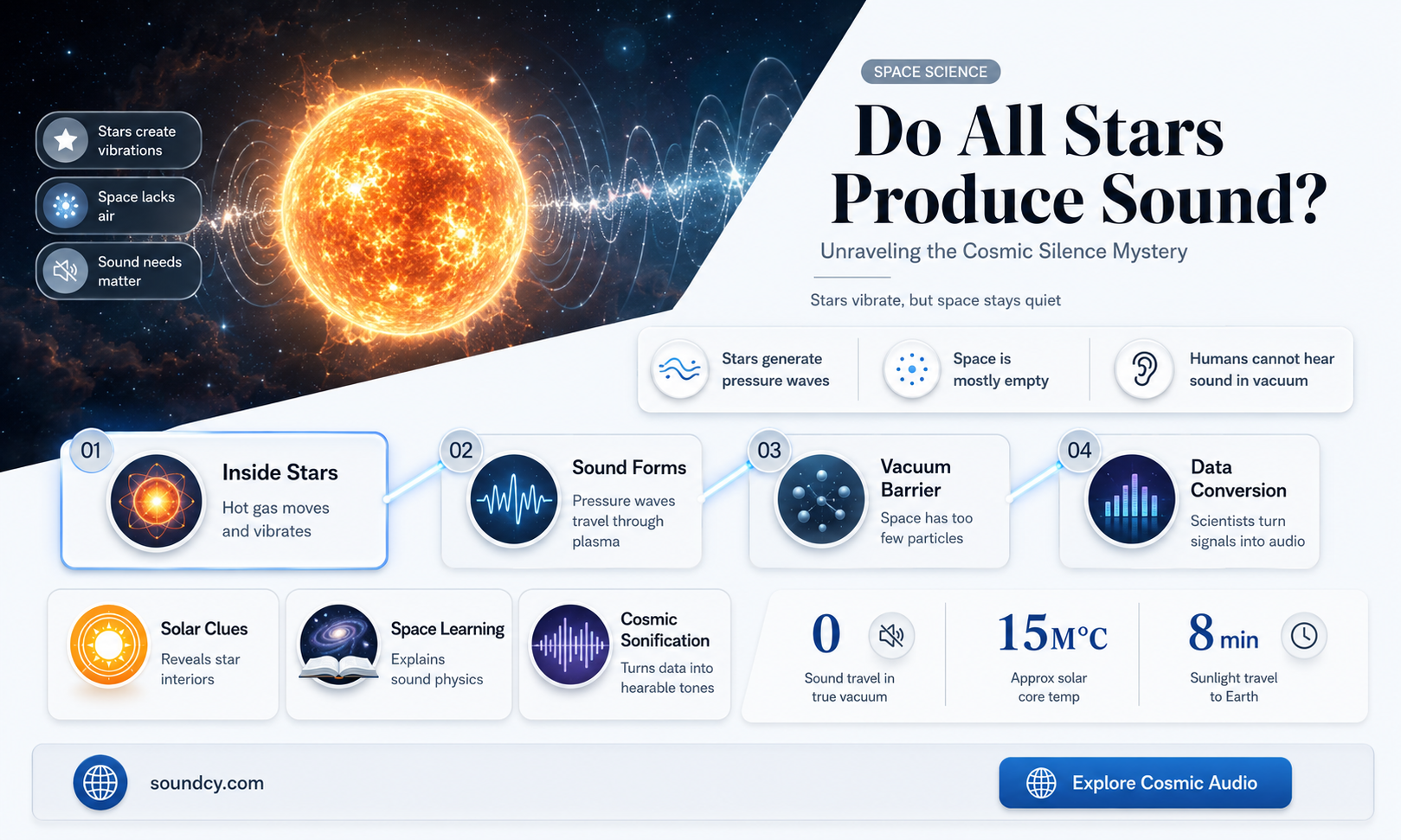 Stars create vibrations

Space lacks air

Sound needs matter

SPACE SCIENCE

Do All Stars Produce Sound?

Unraveling the Cosmic Silence Mystery

Stars vibrate, but space stays quiet

Stars generate pressure waves

Space is mostly empty

Humans cannot hear sound in vacuum

01
Inside Stars
Hot gas moves and vibrates

02
Sound Forms
Pressure waves travel through plasma

03
Vacuum Barrier
Space has too few particles

04
Data Conversion
Scientists turn signals into audio

Solar Clues
Reveals star interiors

Space Learning
Explains sound physics

Cosmic Sonification
Turns data into hearable tones

0
Sound travel in true vacuum

15M°C
Approx solar core temp

8 min
Sunlight travel to Earth

soundcy.com

Explore Cosmic Audio